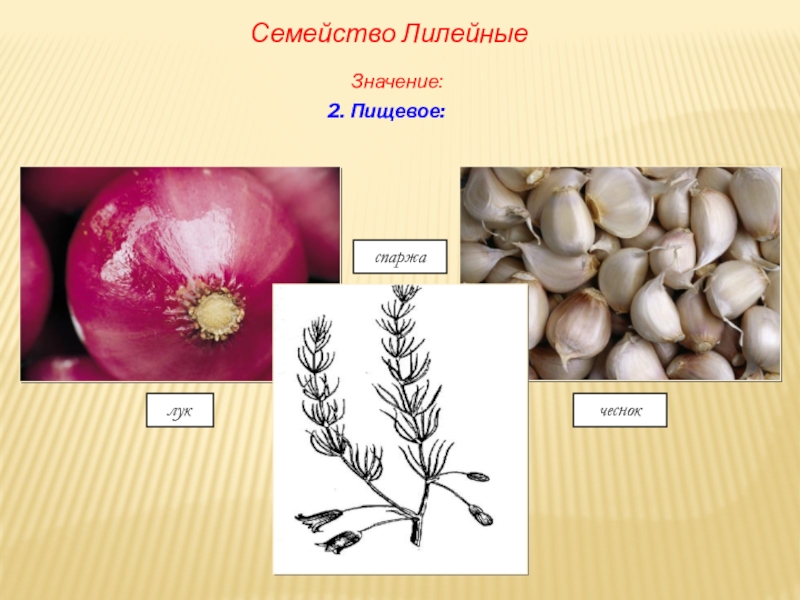 Семейство Лилейные

Значение:

2. Пищевое:

спаржа

лук

чеснок